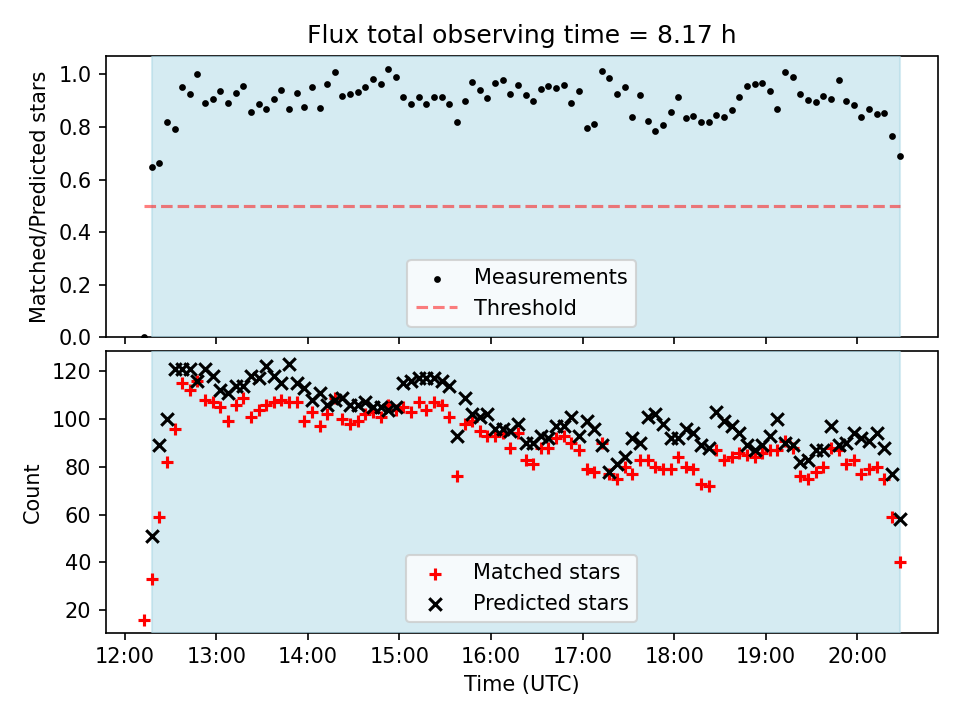 Flux total observing time = 8.17 h

Matched/Predicted stars

1.0
0.8
0.6
0.4
0.2
0.0

Measurements
Threshold

Count

120
100
80
60
40
20

Matched stars
Predicted stars

12:00 13:00 14:00 15:00 16:00 17:00 18:00 19:00 20:00

Time (UTC)